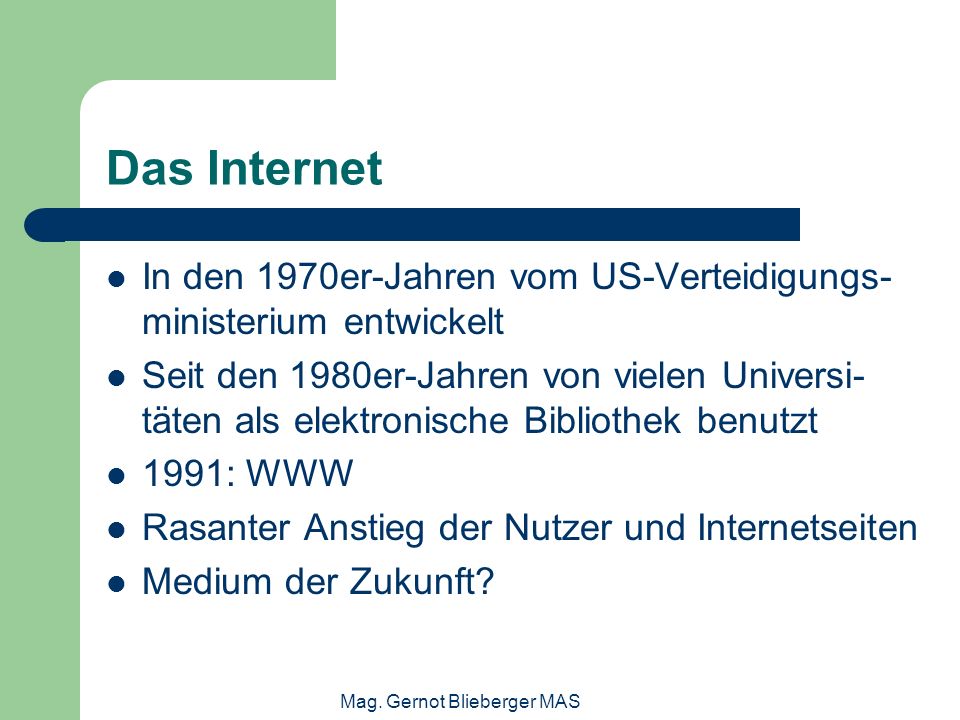 Das Internet

- In den 1970er-Jahren vom US-Verteidigungsministerium entwickelt
- Seit den 1980er-Jahren von vielen Universitäten als elektronische Bibliothek benutzt
- 1991: WWW
- Rasanter Anstieg der Nutzer und Internetseiten
- Medium der Zukunft?

Mag. Gernot Blieberger MAS